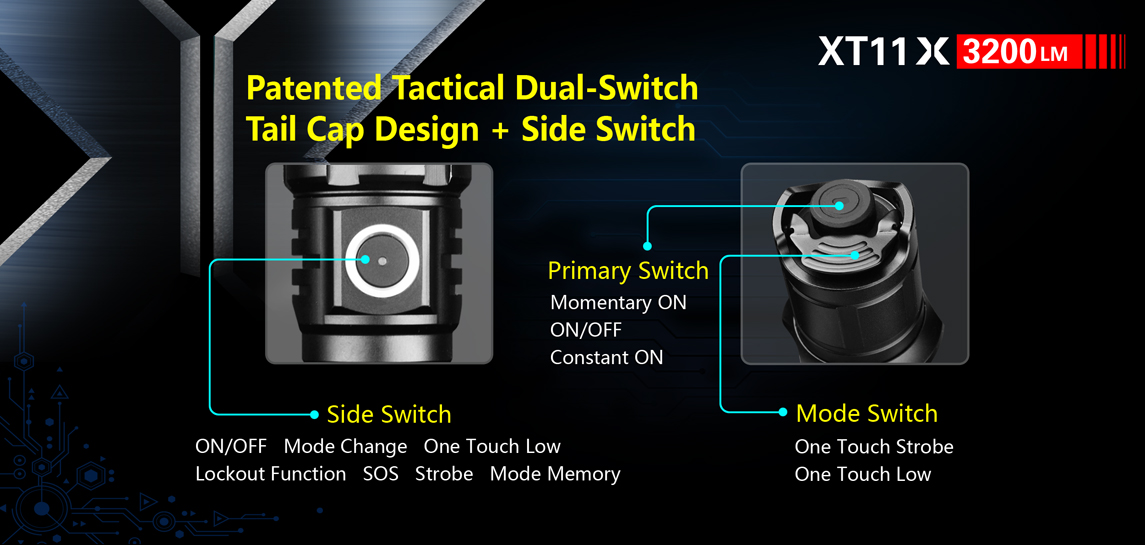 XT11X 3200LM

Patented Tactical Dual-Switch Tail Cap Design + Side Switch

Primary Switch
Momentary ON
ON/OFF
Constant ON

Side Switch
ON/OFF Mode Change One Touch Low
Lockout Function SOS Strobe Mode Memory

Mode Switch
One Touch Strobe
One Touch Low